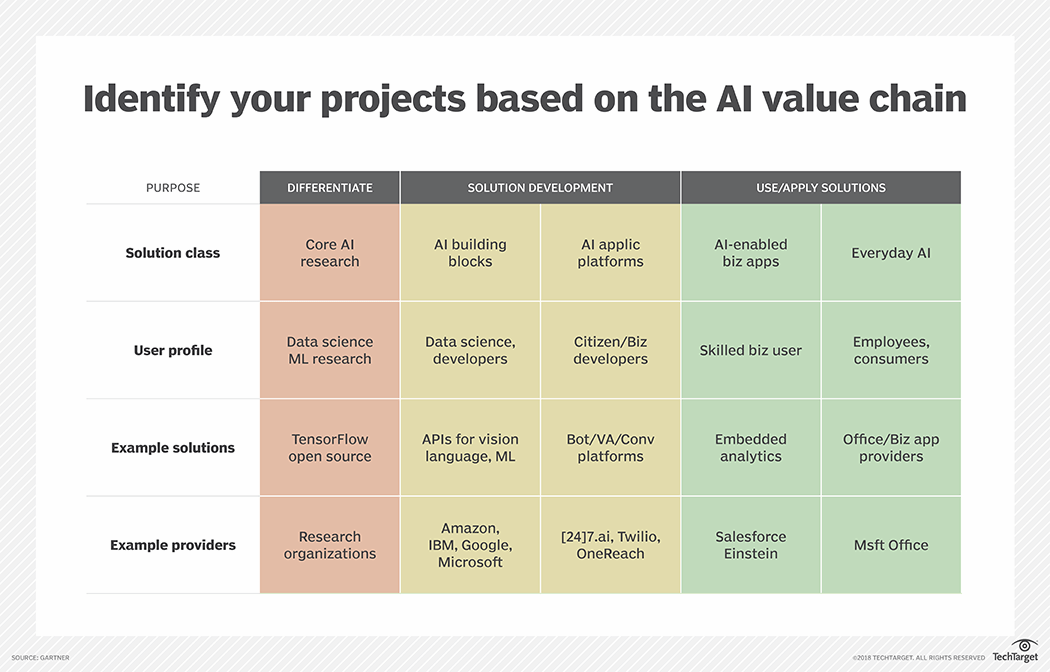 Identify your projects based on the AI value chain

| PURPOSE | DIFFERENTIATE | SOLUTION DEVELOPMENT | | USE/APPLY SOLUTIONS | |
|---|---|---|---|---|---|
| Solution class | Core AI research | AI building blocks | AI applic platforms | AI-enabled biz apps | Everyday AI |
| User profile | Data science ML research | Data science, developers | Citizen/Biz developers | Skilled biz user | Employees, consumers |
| Example solutions | TensorFlow open source | APIs for vision language, ML | Bot/VA/Conv platforms | Embedded analytics | Office/Biz app providers |
| Example providers | Research organizations | Amazon, IBM, Google, Microsoft | [24]7.ai, Twilio, OneReach | Salesforce Einstein | Msft Office |

SOURCE: GARTNER

©2018 TECHTARGET. ALL RIGHTS RESERVED TechTarget